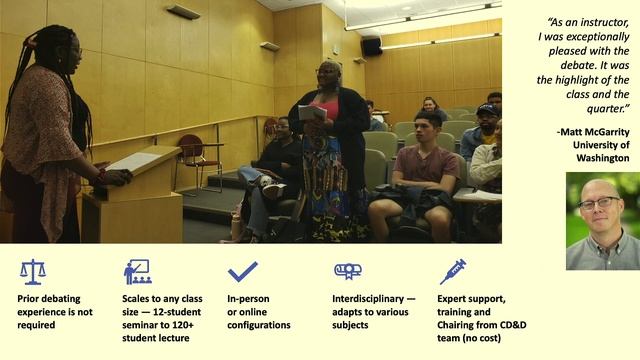 "As an instructor, I was exceptionally pleased with the debate. It was the highlight of the class and the quarter."

-Matt McGarrity University of Washington

Prior debating experience is not required

Scales to any class size — 12-student seminar to 120+ student lecture

In-person or online configurations

Interdisciplinary — adapts to various subjects

Expert support, training and Chairing from CD&D team (no cost)